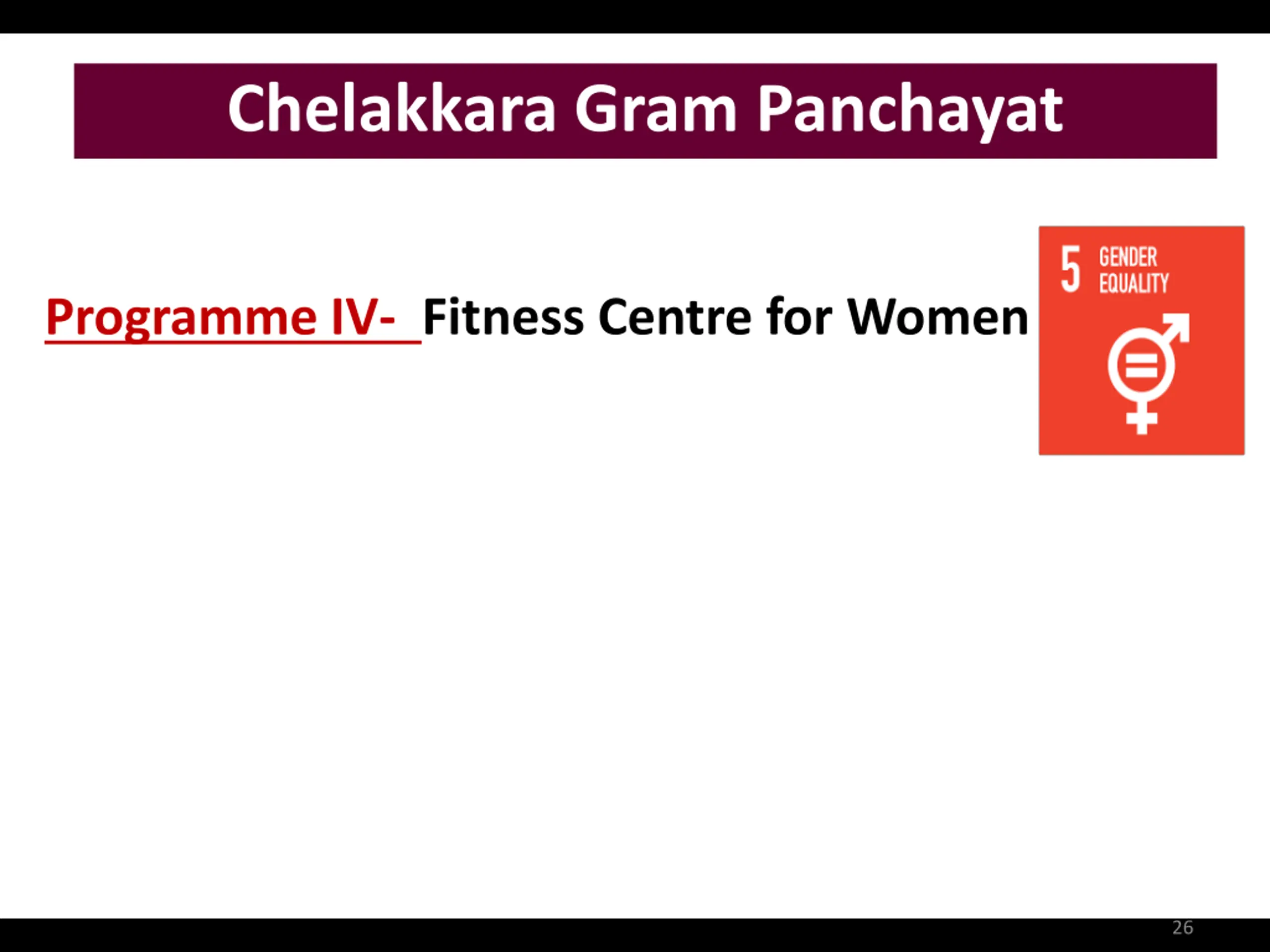 Chelakkara Gram Panchayat

Programme IV- Fitness Centre for Women

5 GENDER EQUALITY

26